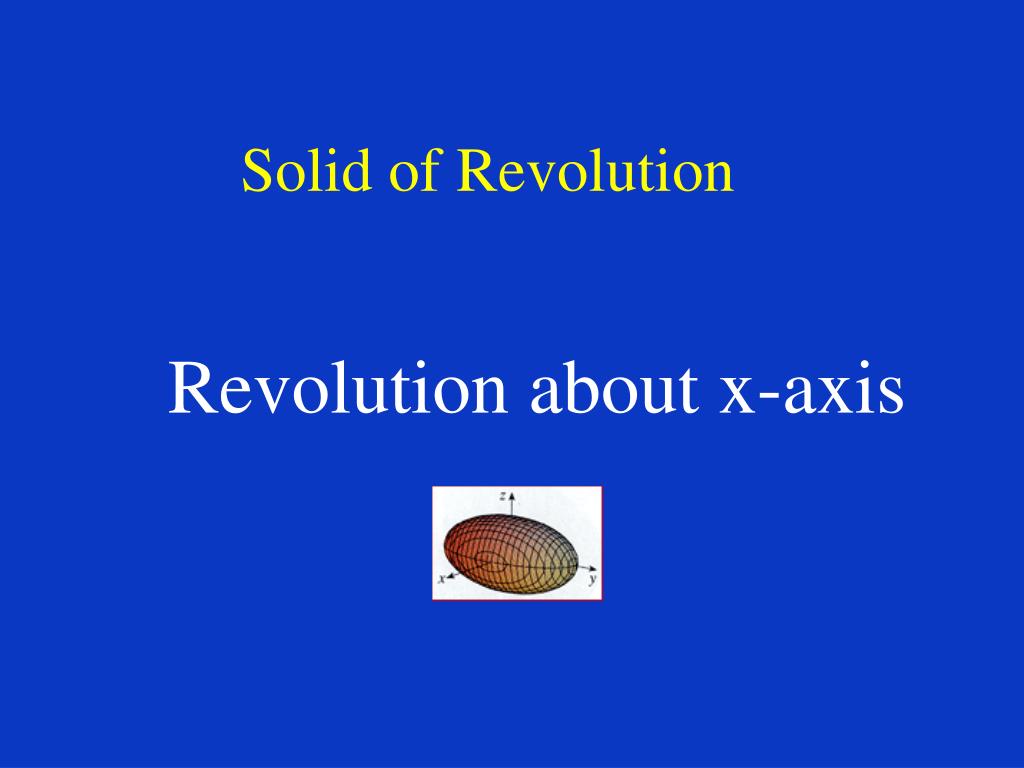 Solid of Revolution

Revolution about x-axis

z

x

y